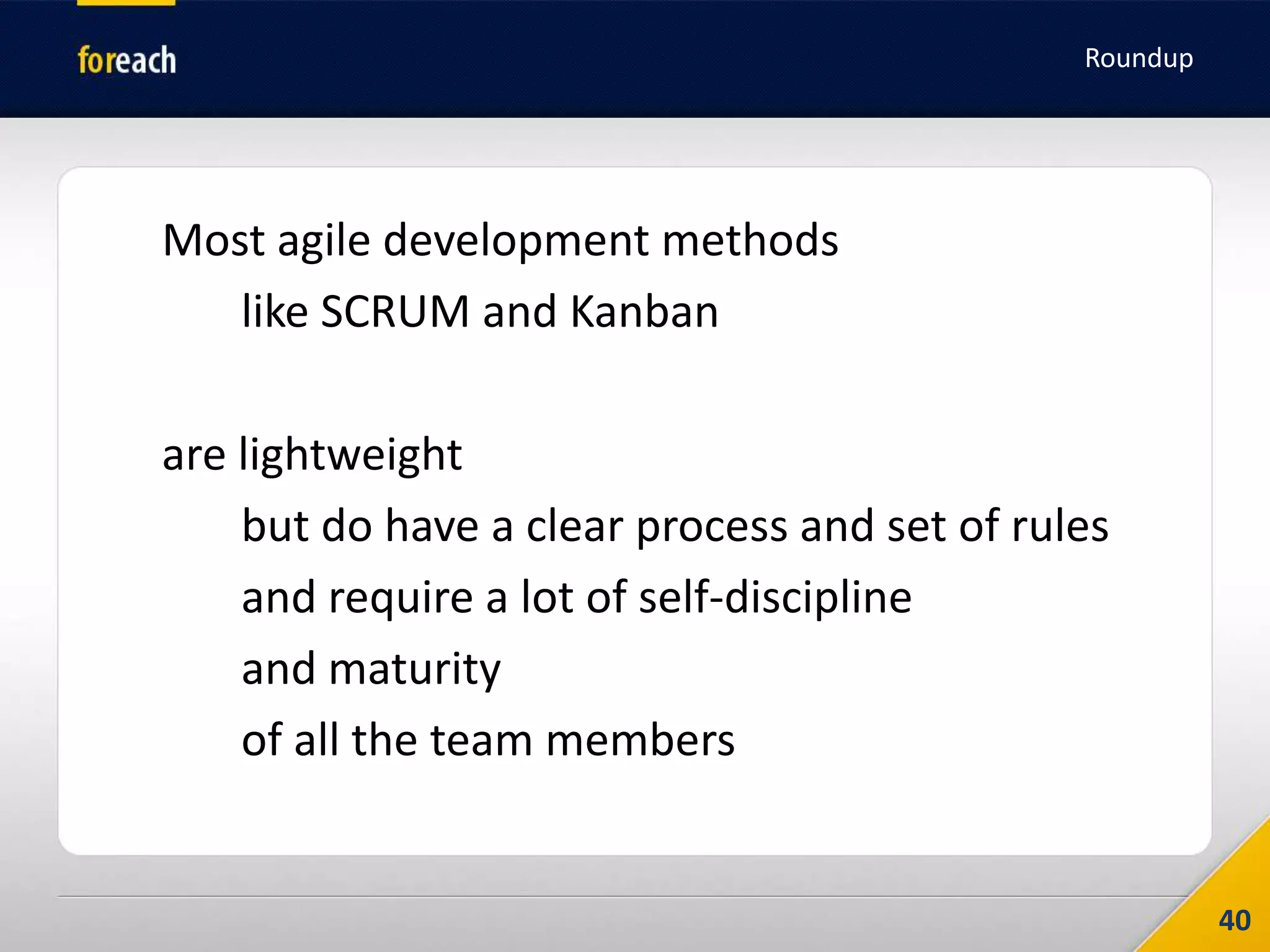 foreach

Roundup

Most agile development methods
like SCRUM and Kanban

are lightweight
but do have a clear process and set of rules
and require a lot of self-discipline
and maturity
of all the team members

40